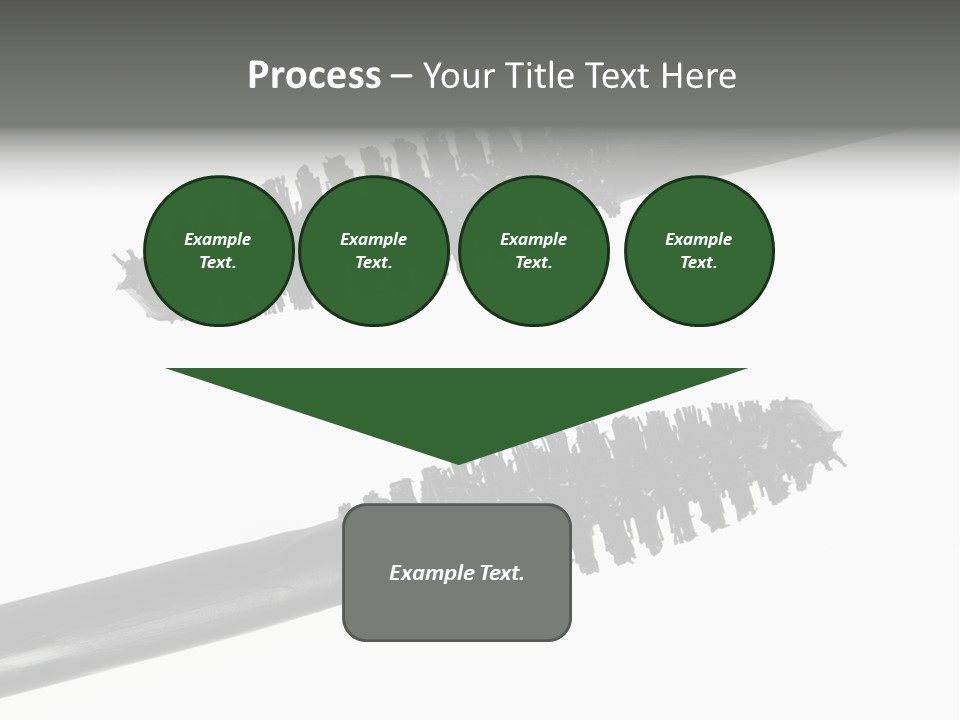 Process – Your Title Text Here

Example Text.

Example Text.

Example Text.

Example Text.

Example Text.